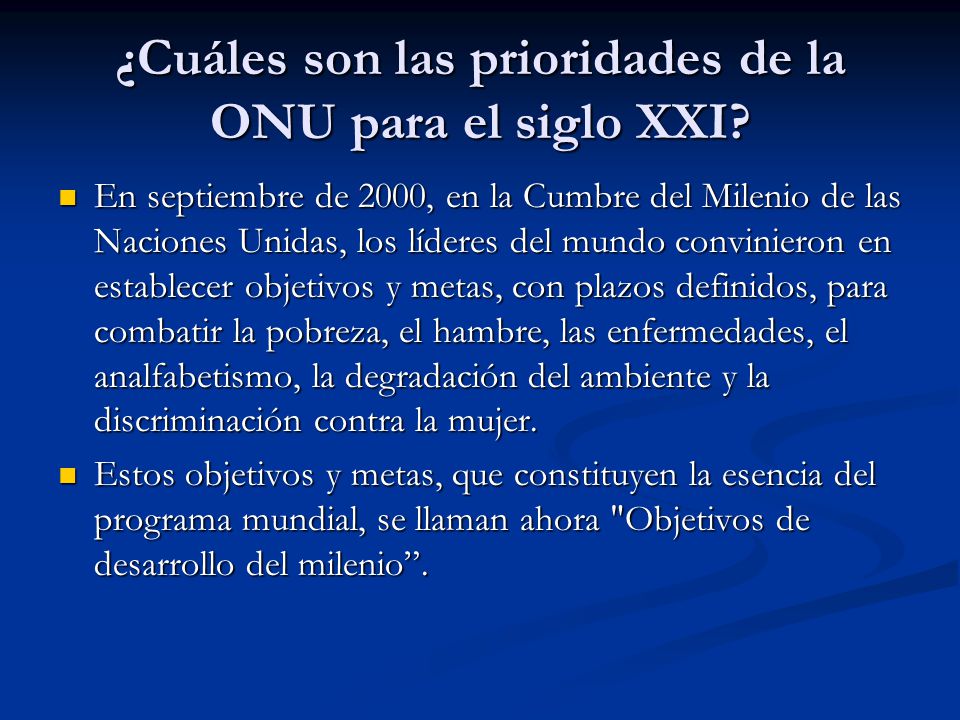 ¿Cuáles son las prioridades de la ONU para el siglo XXI?

En septiembre de 2000, en la Cumbre del Milenio de las Naciones Unidas, los líderes del mundo convinieron en establecer objetivos y metas, con plazos definidos, para combatir la pobreza, el hambre, las enfermedades, el analfabetismo, la degradación del ambiente y la discriminación contra la mujer.

Estos objetivos y metas, que constituyen la esencia del programa mundial, se llaman ahora "Objetivos de desarrollo del milenio”.